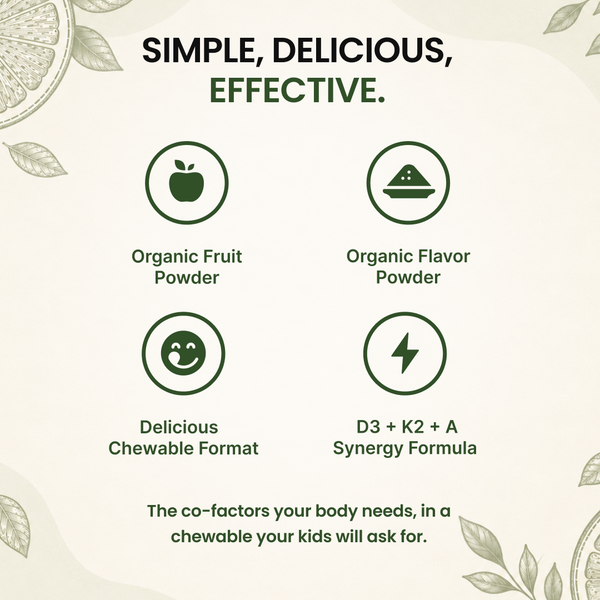 SIMPLE, DELICIOUS, EFFECTIVE.

Organic Fruit Powder

Organic Flavor Powder

Delicious Chewable Format

D3 + K2 + A Synergy Formula

The co-factors your body needs, in a chewable your kids will ask for.